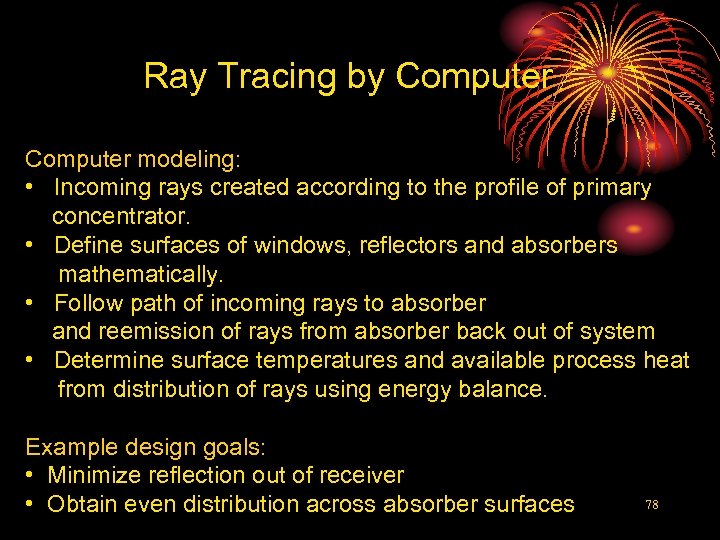 Ray Tracing by Computer

Computer modeling:
• Incoming rays created according to the profile of primary concentrator.
• Define surfaces of windows, reflectors and absorbers mathematically.
• Follow path of incoming rays to absorber and reemission of rays from absorber back out of system
• Determine surface temperatures and available process heat from distribution of rays using energy balance.

Example design goals:
• Minimize reflection out of receiver
• Obtain even distribution across absorber surfaces

78